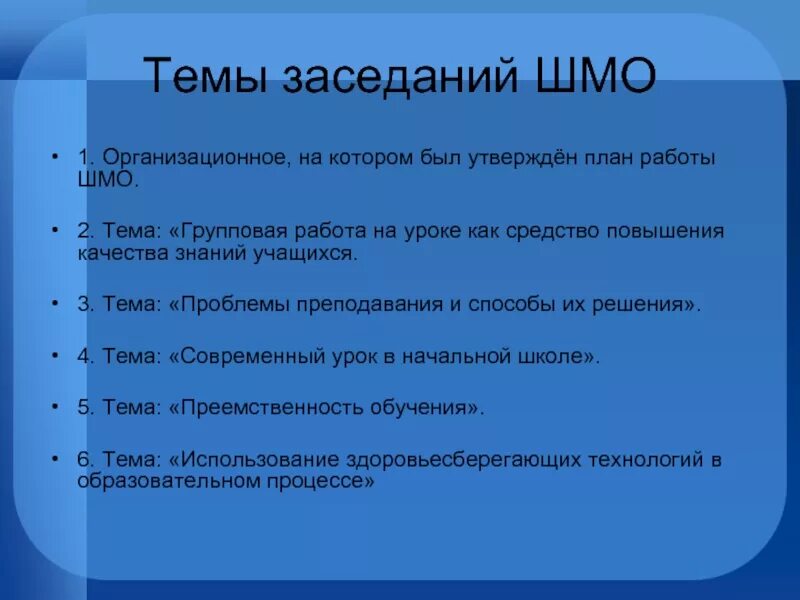 Темы заседаний ШМО

• 1. Организационное, на котором был утверждён план работы ШМО.

• 2. Тема: «Групповая работа на уроке как средство повышения качества знаний учащихся.

• 3. Тема: «Проблемы преподавания и способы их решения».

• 4. Тема: «Современный урок в начальной школе».

• 5. Тема: «Преемственность обучения».

• 6. Тема: «Использование здоровьесберегающих технологий в образовательном процессе»